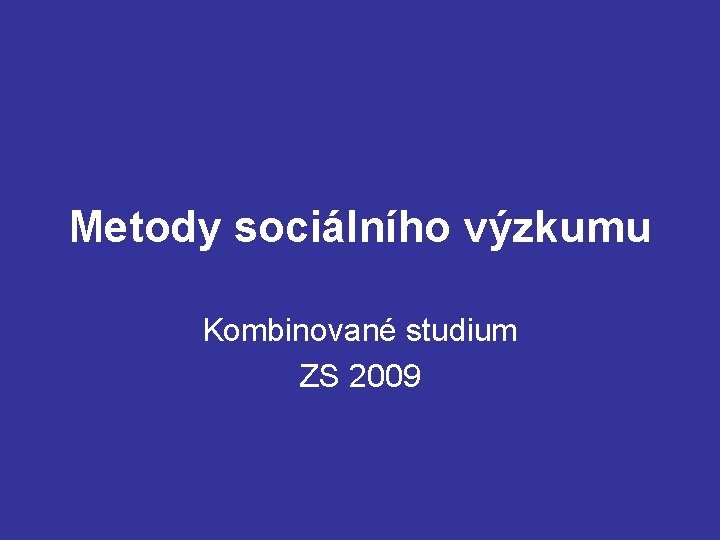 Metody sociálního výzkumu

Kombinované studium
ZS 2009